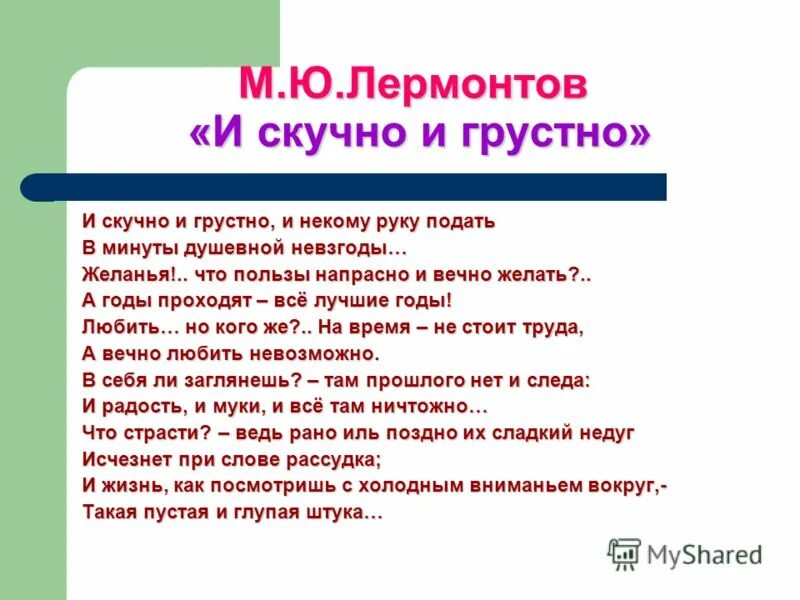 М.Ю.Лермонтов
«И скучно и грустно»

И скучно и грустно, и некому руку подать
В минуты душевной невзгоды…
Желанья!.. что пользы напрасно и вечно желать?..
А годы проходят – всё лучшие годы!
Любить… но кого же?.. На время – не стоит труда,
А вечно любить невозможно.
В себя ли заглянешь? – там прошлого нет и следа:
И радость, и муки, и всё там ничтожно…
Что страсти? – ведь рано иль поздно их сладкий недуг
Исчезнет при слове рассудка;
И жизнь, как посмотришь с холодным вниманьем вокруг,-
Такая пустая и глупая штука…

MyShared